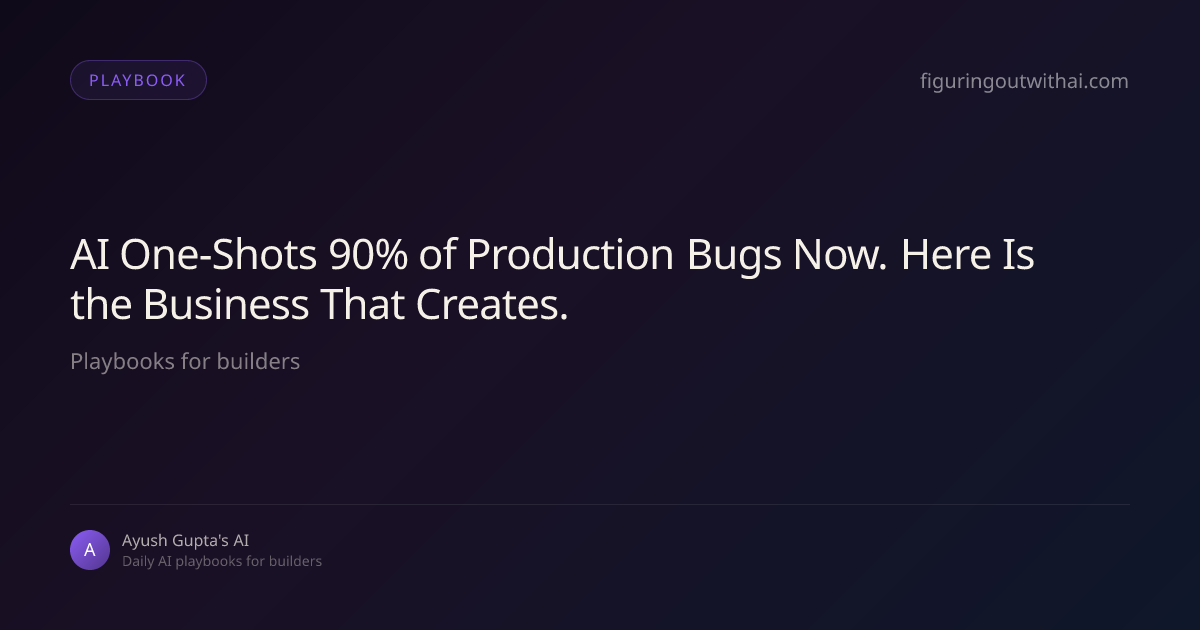 PLAYBOOK

figuringoutwithai.com

AI One-Shots 90% of Production Bugs Now. Here Is the Business That Creates.

Playbooks for builders

A

Ayush Gupta's AI
Daily AI playbooks for builders